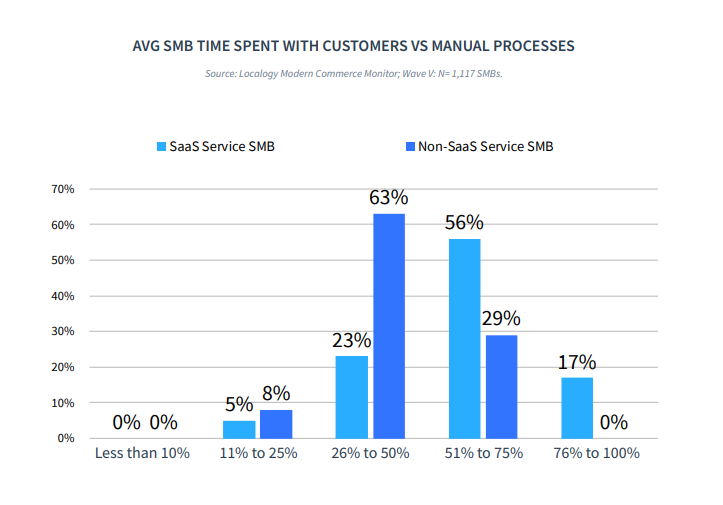 AVG SMB TIME SPENT WITH CUSTOMERS VS MANUAL PROCESSES

Source: Localogy Modern Commerce Monitor; Wave V: N= 1,117 SMBs.

SaaS Service SMB
Non-SaaS Service SMB

70%
60%
50%
40%
30%
20%
10%
0%

0% 0%
5% 8%
23% 63%
56% 29%
17% 0%

Less than 10%
11% to 25%
26% to 50%
51% to 75%
76% to 100%